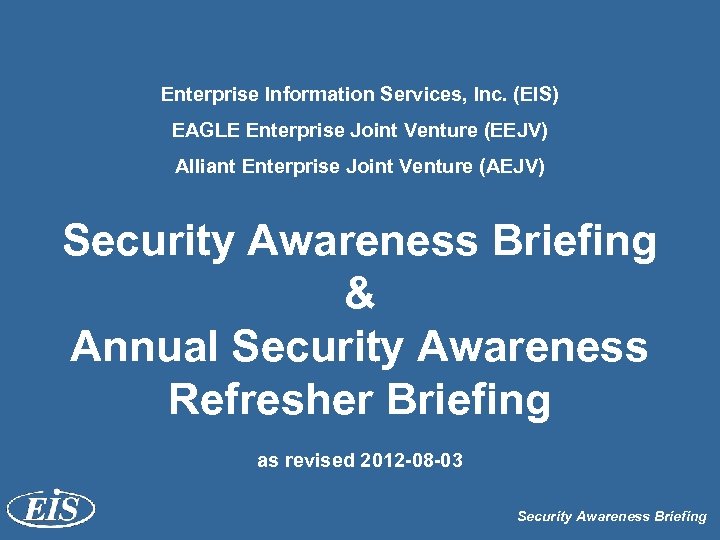 Enterprise Information Services, Inc. (EIS)

EAGLE Enterprise Joint Venture (EEJV)

Alliant Enterprise Joint Venture (AEJV)

Security Awareness Briefing
&
Annual Security Awareness Refresher Briefing

as revised 2012-08-03

EIS

Security Awareness Briefing